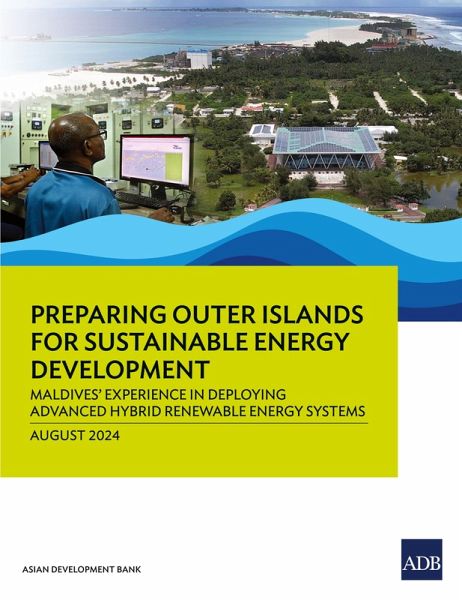 PREPARING OUTER ISLANDS FOR SUSTAINABLE ENERGY DEVELOPMENT

MALDIVES' EXPERIENCE IN DEPLOYING ADVANCED HYBRID RENEWABLE ENERGY SYSTEMS

AUGUST 2024

ASIAN DEVELOPMENT BANK

ADB